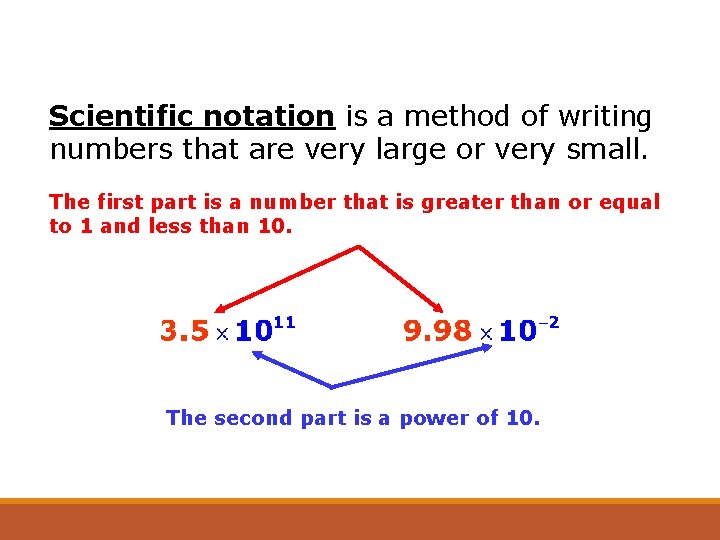 Scientific notation is a method of writing numbers that are very large or very small.

The first part is a number that is greater than or equal to 1 and less than 10.

$3.5 \times 10^{11}$ $9.98 \times 10^{-2}$

The second part is a power of 10.